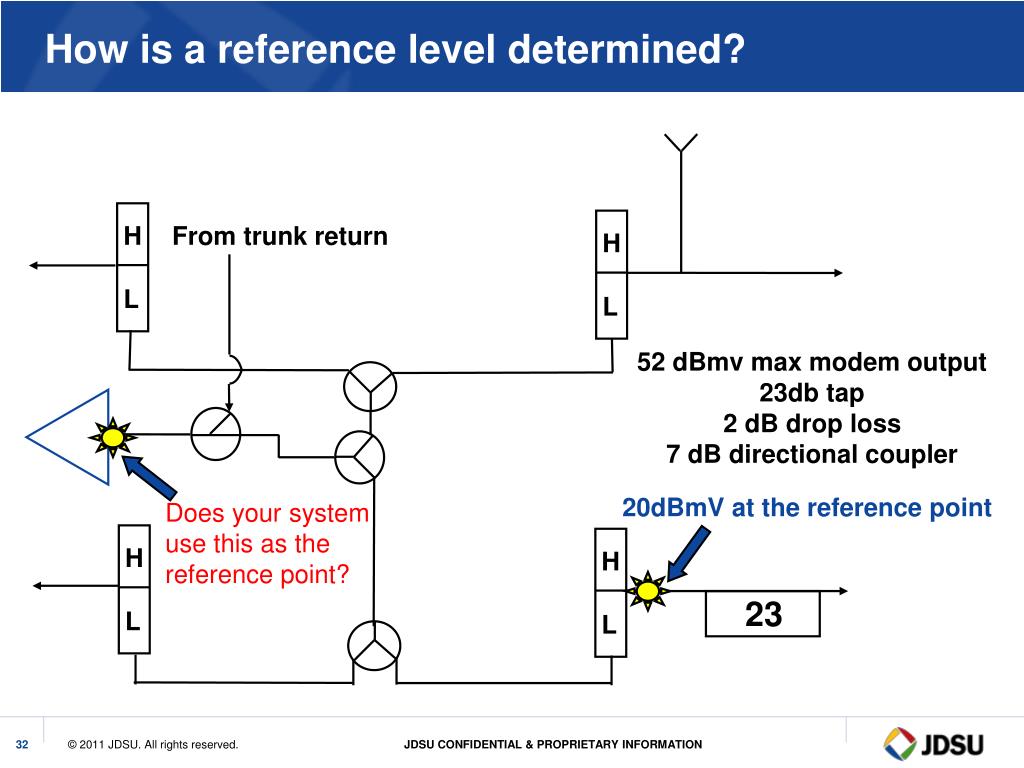 How is a reference level determined?

H
L
From trunk return

H
L

52 dBmv max modem output
23db tap
2 dB drop loss
7 dB directional coupler

20dBmV at the reference point

Does your system use this as the reference point?

H
L

H
L

23

32 © 2011 JDSU. All rights reserved. JDSU CONFIDENTIAL & PROPRIETARY INFORMATION JDSU